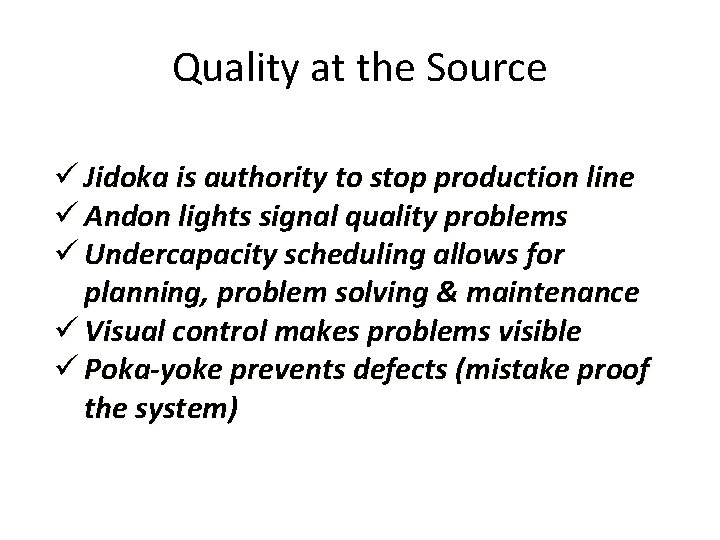 Quality at the Source

✓ Jidoka is authority to stop production line
✓ Andon lights signal quality problems
✓ Undercapacity scheduling allows for planning, problem solving & maintenance
✓ Visual control makes problems visible
✓ Poka-yoke prevents defects (mistake proof the system)